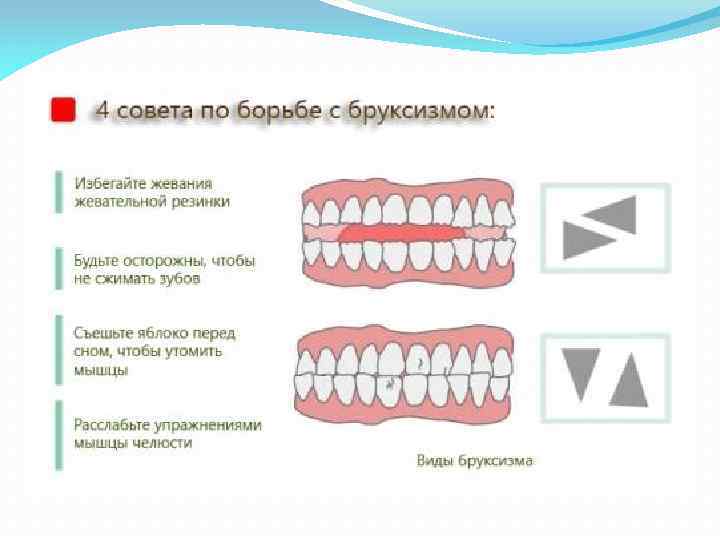 4 совета по борьбе с бруксизмом:

Избегайте жевания жевательной резинки

Будьте осторожны, чтобы не сжимать зубов

Съешьте яблоко перед сном, чтобы утомить мышцы

Расслабьте упражнениями мышцы челюсти

Виды бруксизма